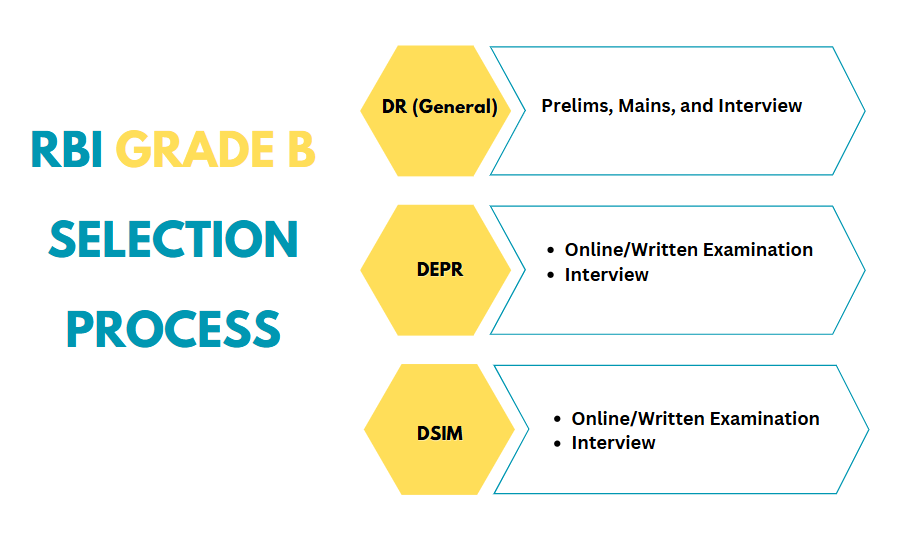 RBI GRADE B SELECTION PROCESS

DR (General)

Prelims, Mains, and Interview

DEPR

- Online/Written Examination
- Interview

DSIM

- Online/Written Examination
- Interview